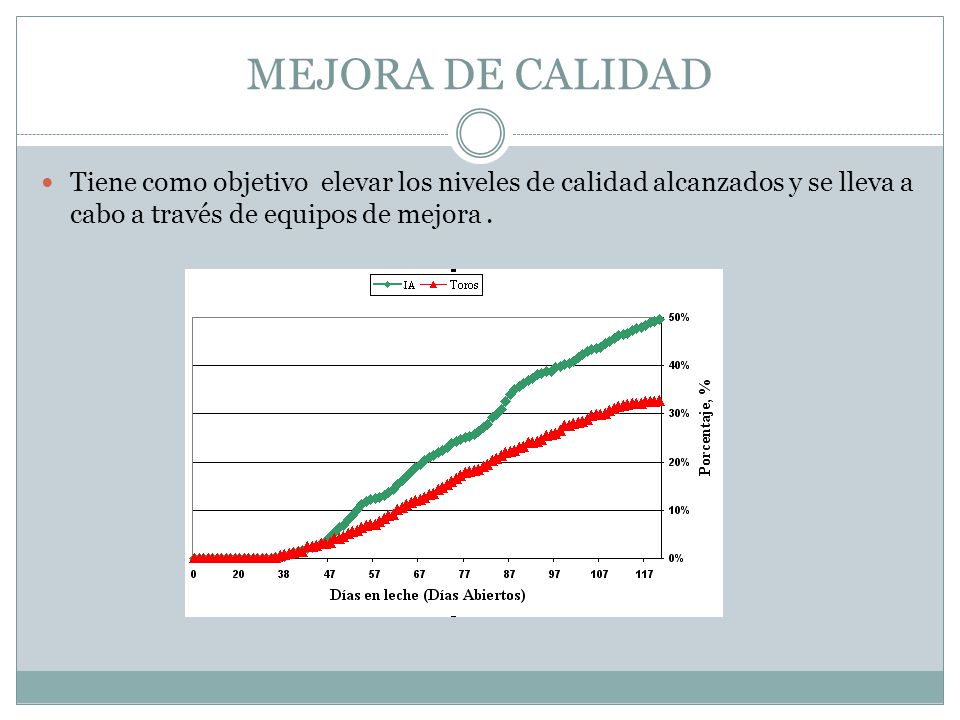 MEJORA DE CALIDAD

Tiene como objetivo elevar los niveles de calidad alcanzados y se lleva a cabo a través de equipos de mejora .

IA
Toros

50%
40%
30%
20%
10%
0%

Porcentaje, %

0 20 38 47 57 67 77 87 97 107 117

Días en leche (Días Abiertos)